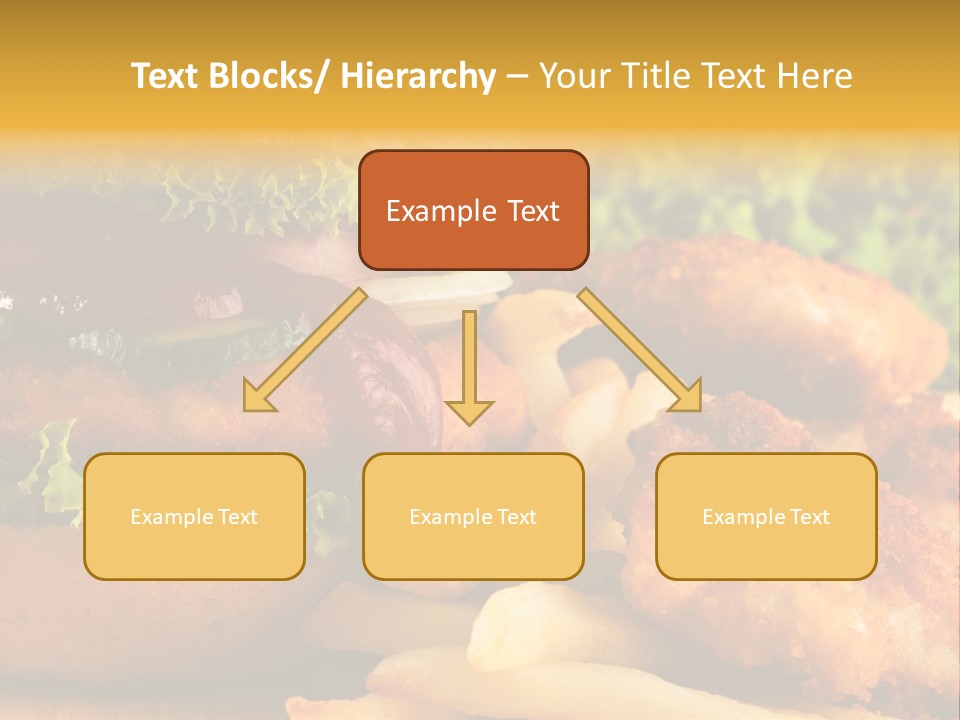 Text Blocks/ Hierarchy – Your Title Text Here

Example Text

Example Text

Example Text

Example Text